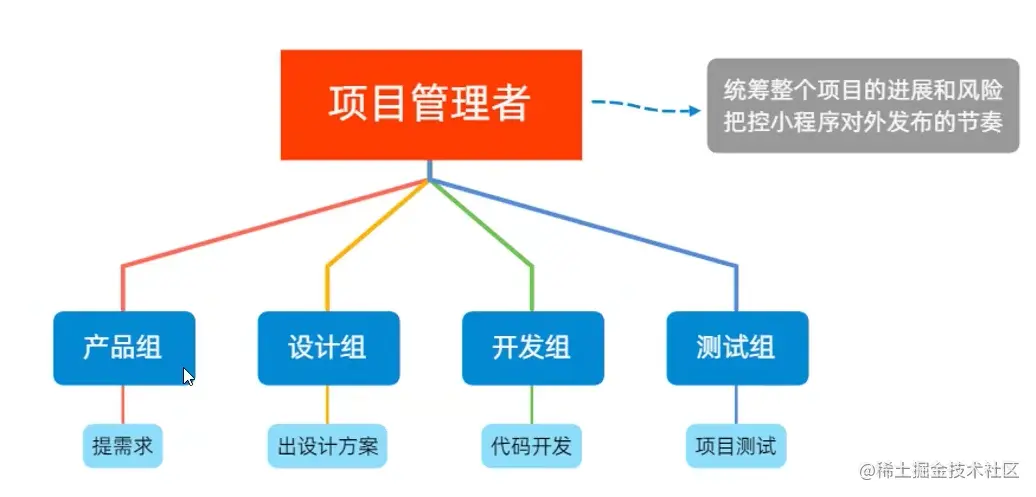 项目管理者

统筹整个项目的进展和风险
把控小程序对外发布的节奏

产品组

设计组

开发组

测试组

提需求

出设计方案

代码开发

项目测试

@稀土掘金技术社区